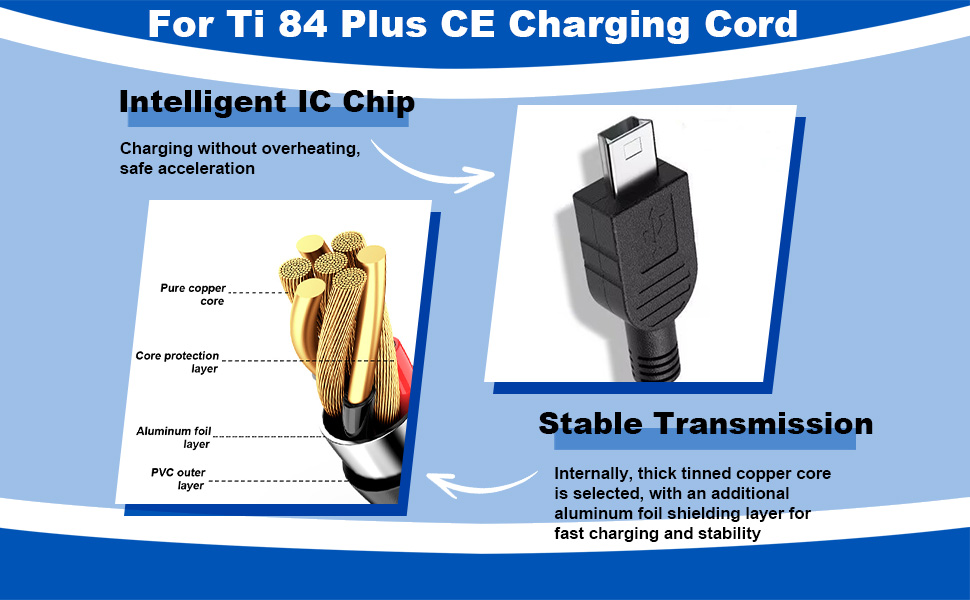 For Ti 84 Plus CE Charging Cord

Intelligent IC Chip

Charging without overheating, safe acceleration

Pure copper core

Core protection layer

Aluminum foil layer

PVC outer layer

Stable Transmission

Internally, thick tinned copper core is selected, with an additional aluminum foil shielding layer for fast charging and stability